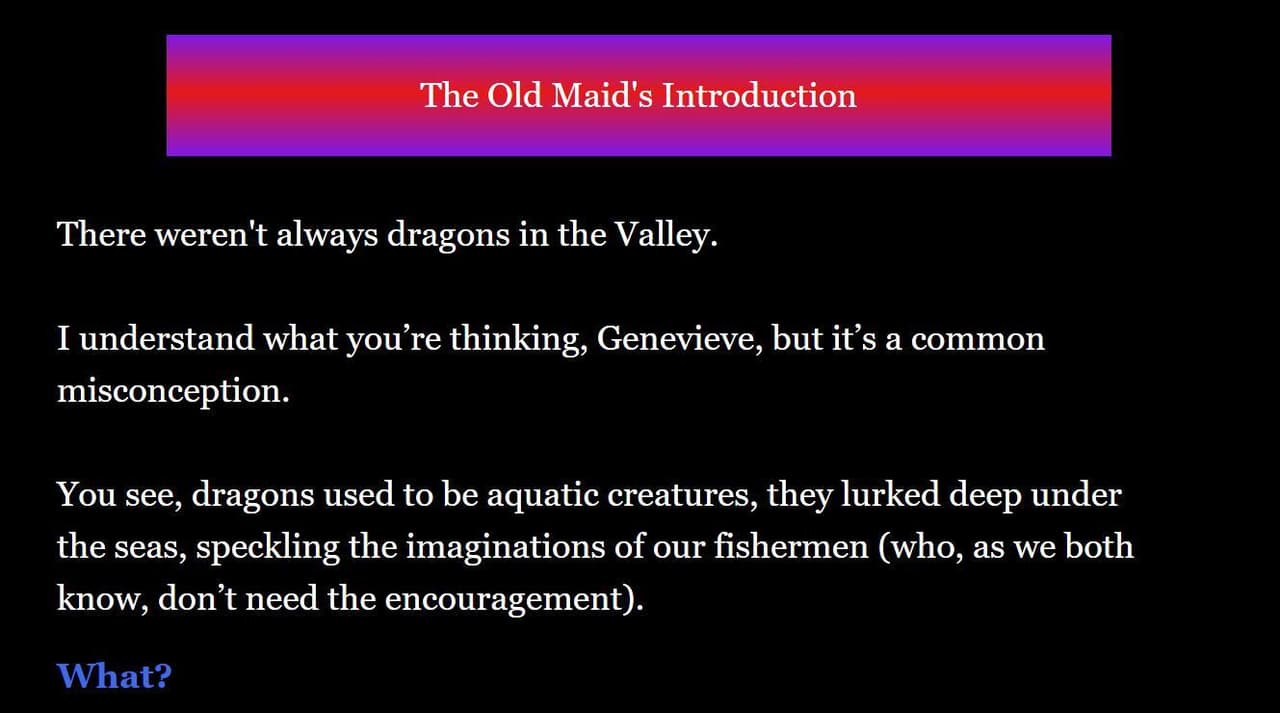 The Old Maid's Introduction

There weren't always dragons in the Valley.

I understand what you’re thinking, Genevieve, but it’s a common misconception.

You see, dragons used to be aquatic creatures, they lurked deep under the seas, speckling the imaginations of our fishermen (who, as we both know, don’t need the encouragement).

What?